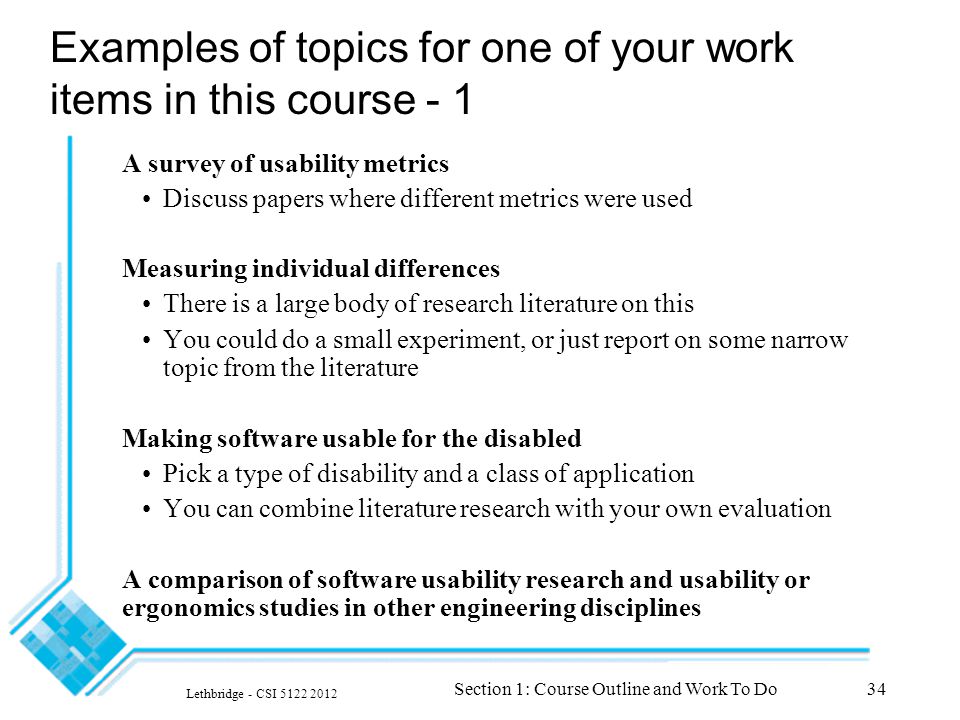 Examples of topics for one of your work items in this course - 1

A survey of usability metrics
• Discuss papers where different metrics were used

Measuring individual differences
• There is a large body of research literature on this
• You could do a small experiment, or just report on some narrow topic from the literature

Making software usable for the disabled
• Pick a type of disability and a class of application
• You can combine literature research with your own evaluation

A comparison of software usability research and usability or ergonomics studies in other engineering disciplines

Lethbridge - CSI 5122 2012

Section 1: Course Outline and Work To Do

34